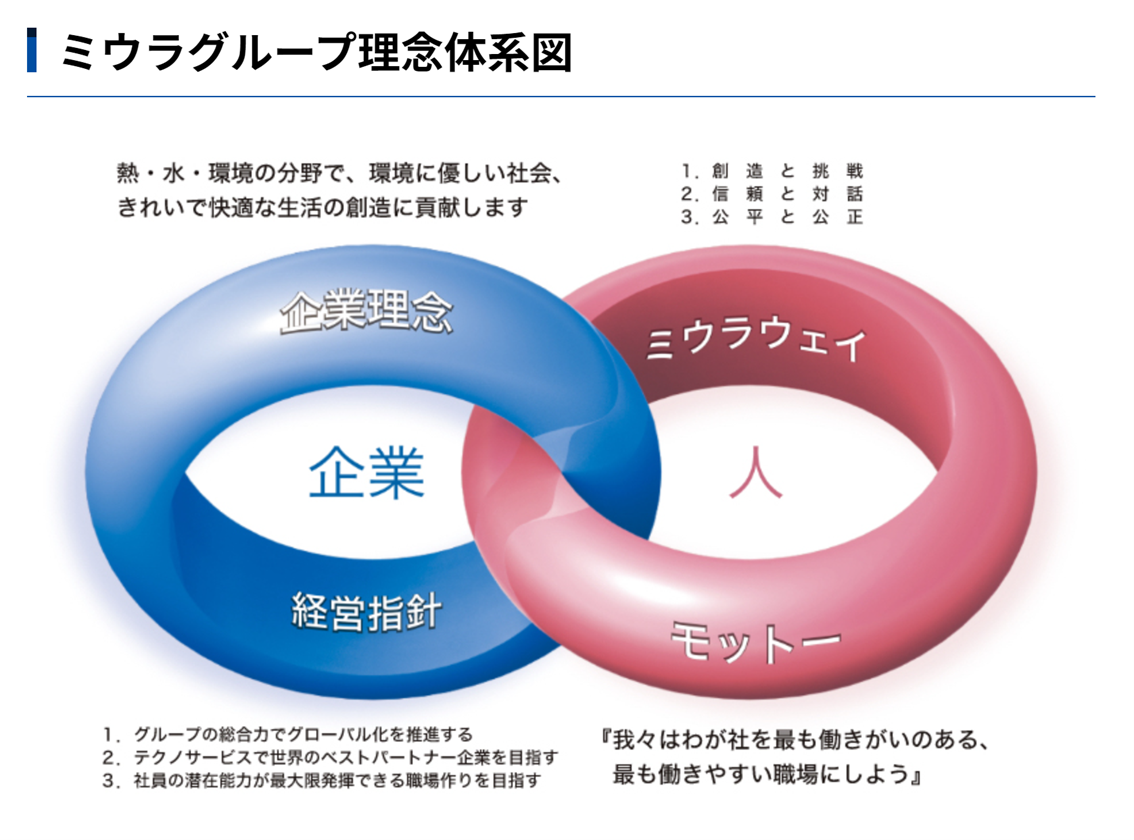 ミウラグループ理念体系図

熱・水・環境の分野で、環境に優しい社会、きれいで快適な生活の創造に貢献します

1. 創造と挑戦
2. 信頼と対話
3. 公平と公正

企業理念

ミウラウェイ

企業

人

経営指針

モットー

1. グループの総合力でグローバル化を推進する
2. テクノサービスで世界のベストパートナー企業を目指す
3. 社員の潜在能力が最大限発揮できる職場作りを目指す

『我々はわが社を最も働きがいのある、最も働きやすい職場にしよう』